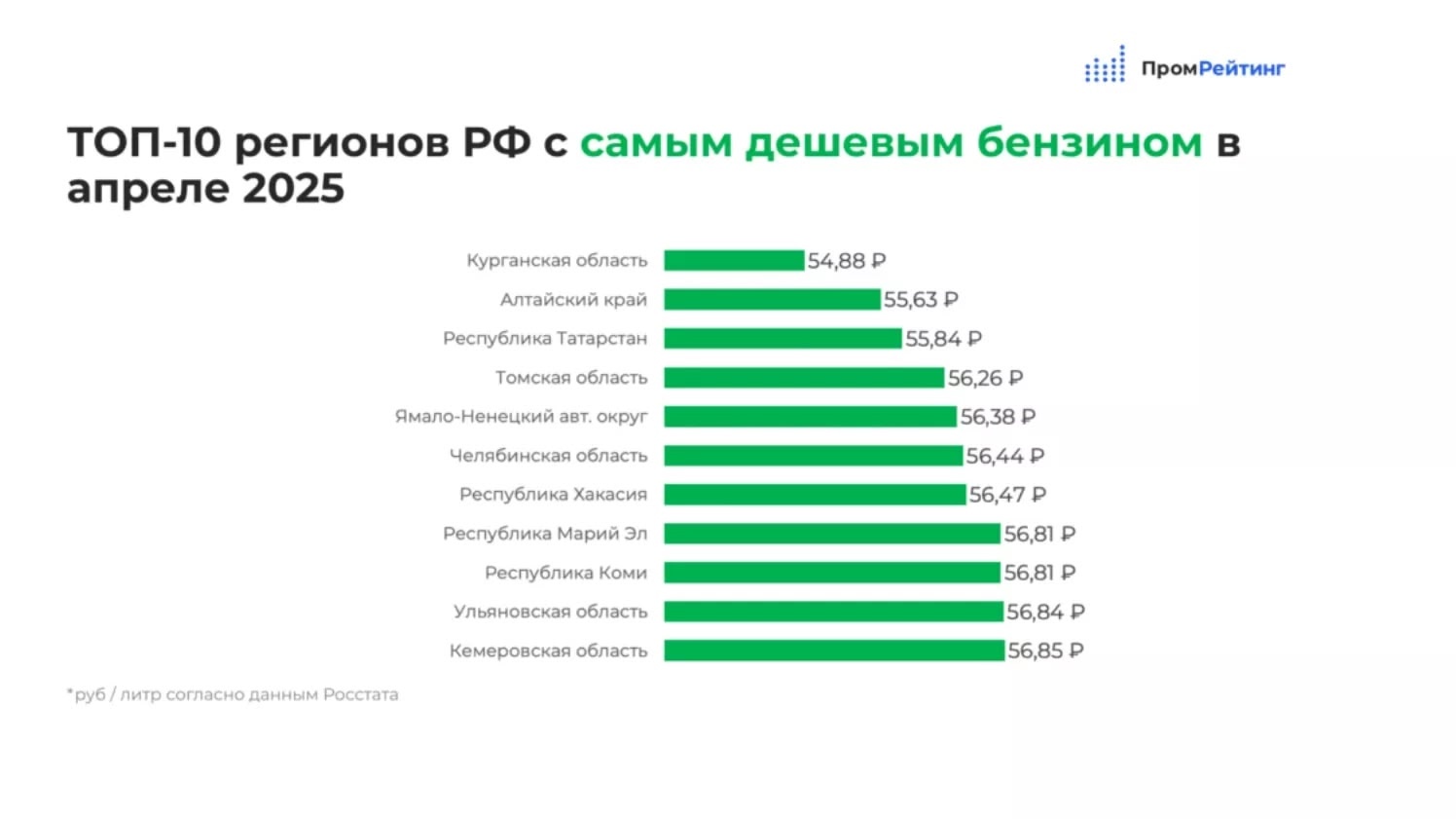 ПромРейтинг

ТОП-10 регионов РФ с самым дешевым бензином в апреле 2025

Курганская область 54,88 ₽
Алтайский край 55,63 ₽
Республика Татарстан 55,84 ₽
Томская область 56,26 ₽
Ямало-Ненецкий авт. округ 56,38 ₽
Челябинская область 56,44 ₽
Республика Хакасия 56,47 ₽
Республика Марий Эл 56,81 ₽
Республика Коми 56,81 ₽
Ульяновская область 56,84 ₽
Кемеровская область 56,85 ₽

*руб / литр согласно данным Росстата